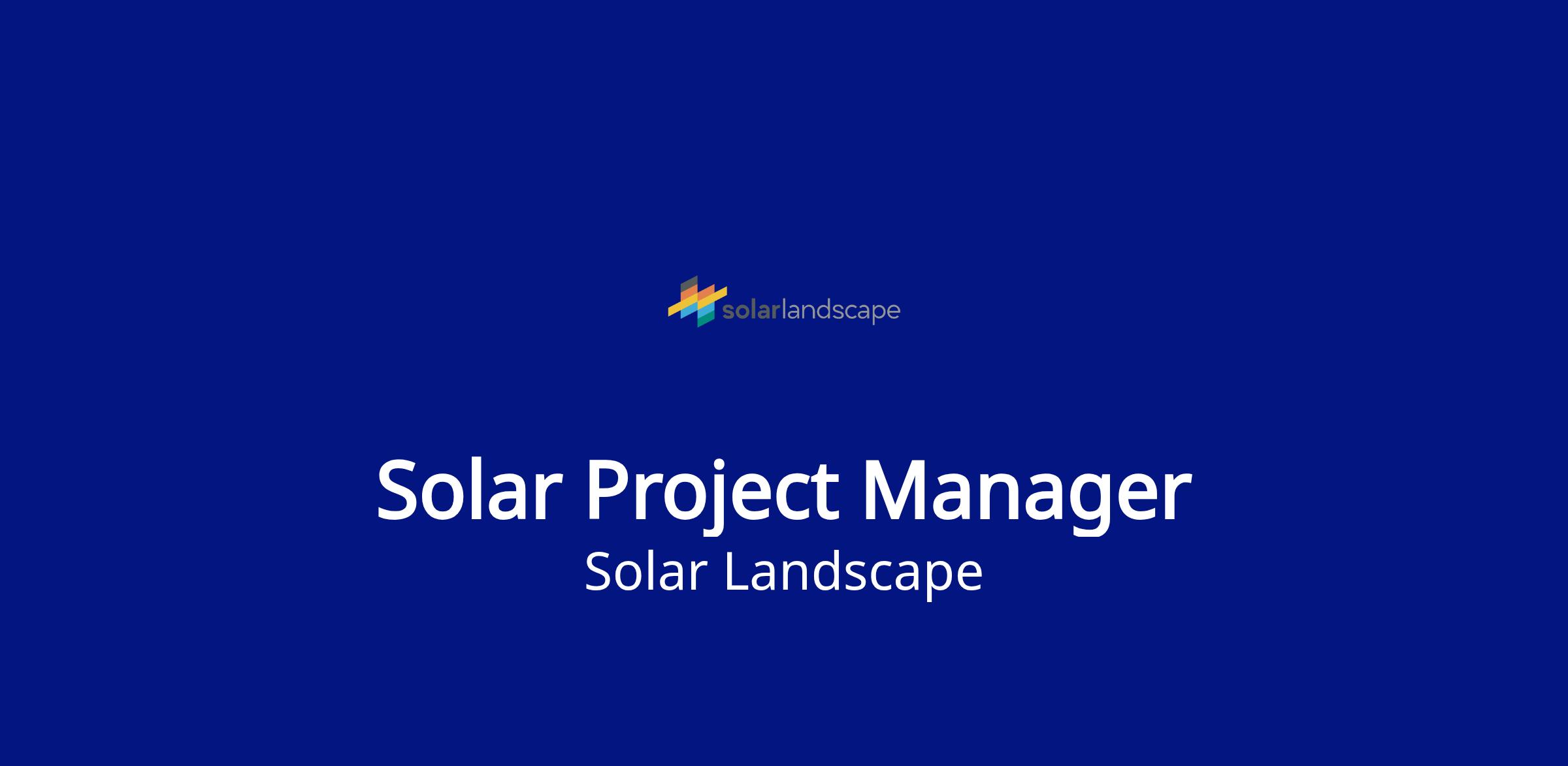 solarlandscape

Solar Project Manager
Solar Landscape